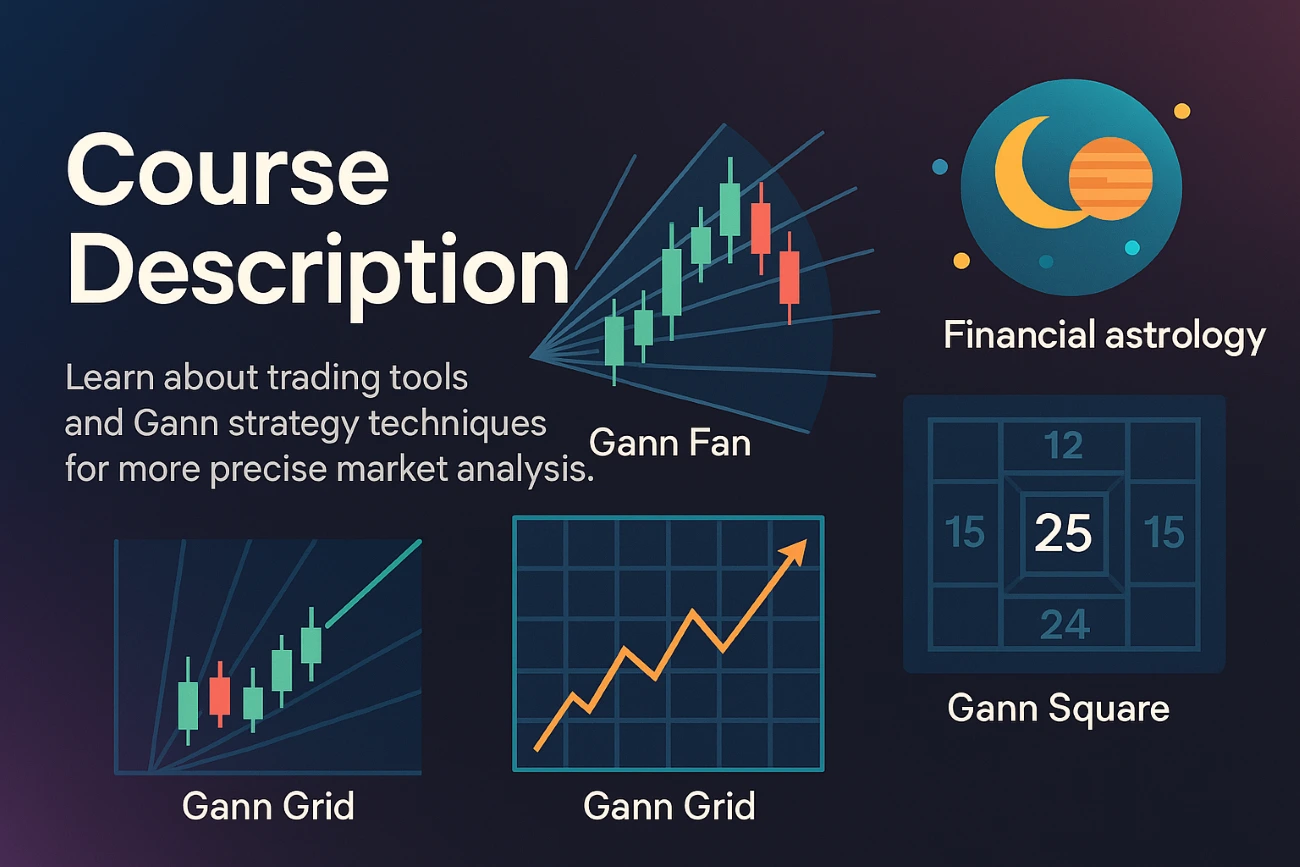 Course Description

Learn about trading tools and Gann strategy techniques for more precise market analysis.

Gann Fan

Financial astrology

12

15

25

15

24

Gann Square

Gann Grid

Gann Grid